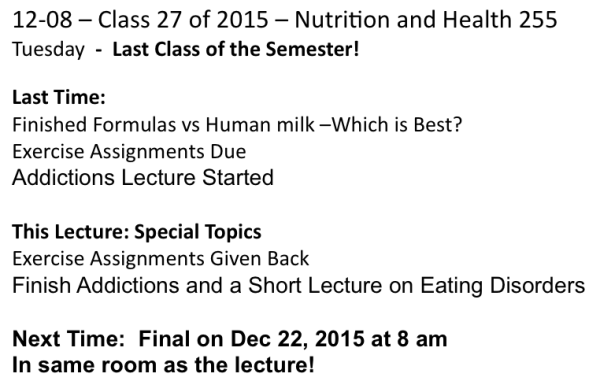 12-08 – Class 27 of 2015 – Nutrition and Health 255
Tuesday - Last Class of the Semester!

Last Time:
Finished Formulas vs Human milk –Which is Best?
Exercise Assignments Due
Addictions Lecture Started

This Lecture: Special Topics
Exercise Assignments Given Back
Finish Addictions and a Short Lecture on Eating Disorders

Next Time: Final on Dec 22, 2015 at 8 am
In same room as the lecture!